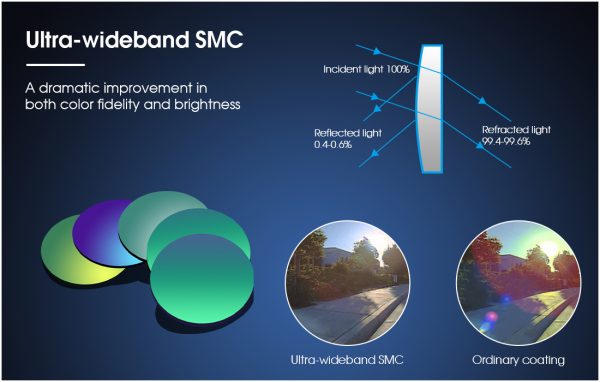 Ultra-wideband SMC

A dramatic improvement in both color fidelity and brightness

Incident light 100%

Reflected light 0.4-0.6%

Refracted light 99.4-99.6%

Ultra-wideband SMC

Ordinary coating